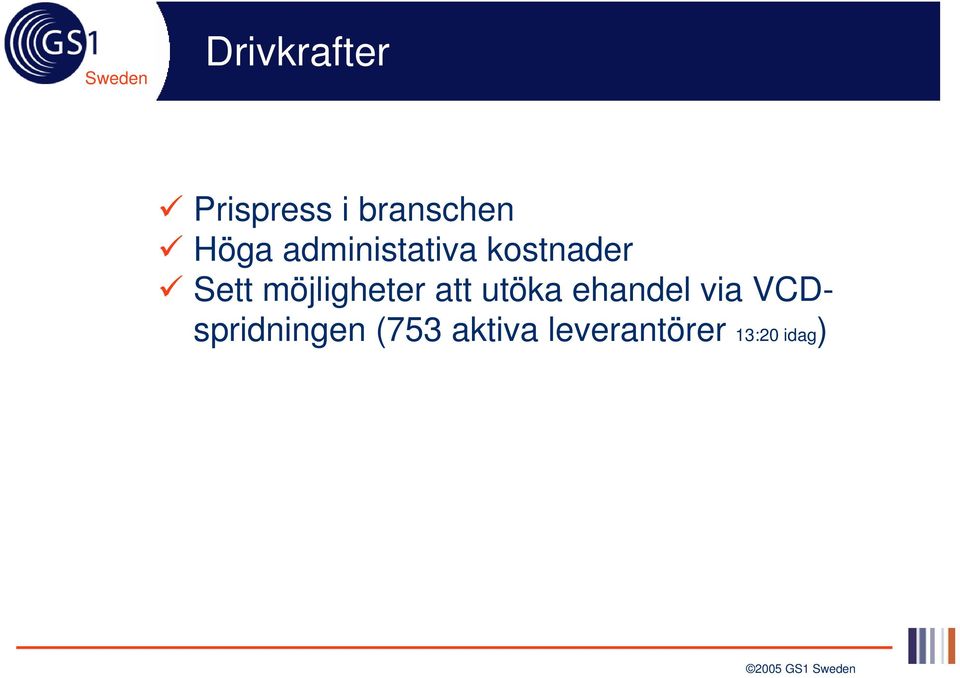 GS1 Sweden

Drivkrafter

✓ Prispress i branschen
✓ Höga administativa kostnader
✓ Sett möjligheter att utöka ehandel via VCD-spridningen (753 aktiva leverantörer 13:20 idag)

©2005 GS1 Sweden